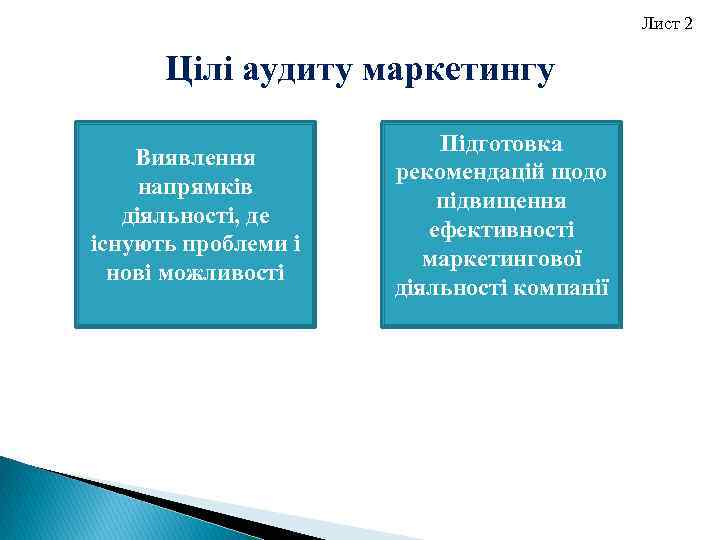 Лист 2

Цілі аудиту маркетингу

Виявлення напрямків діяльності, де існують проблеми і нові можливості

Підготовка рекомендацій щодо підвищення ефективності маркетингової діяльності компанії